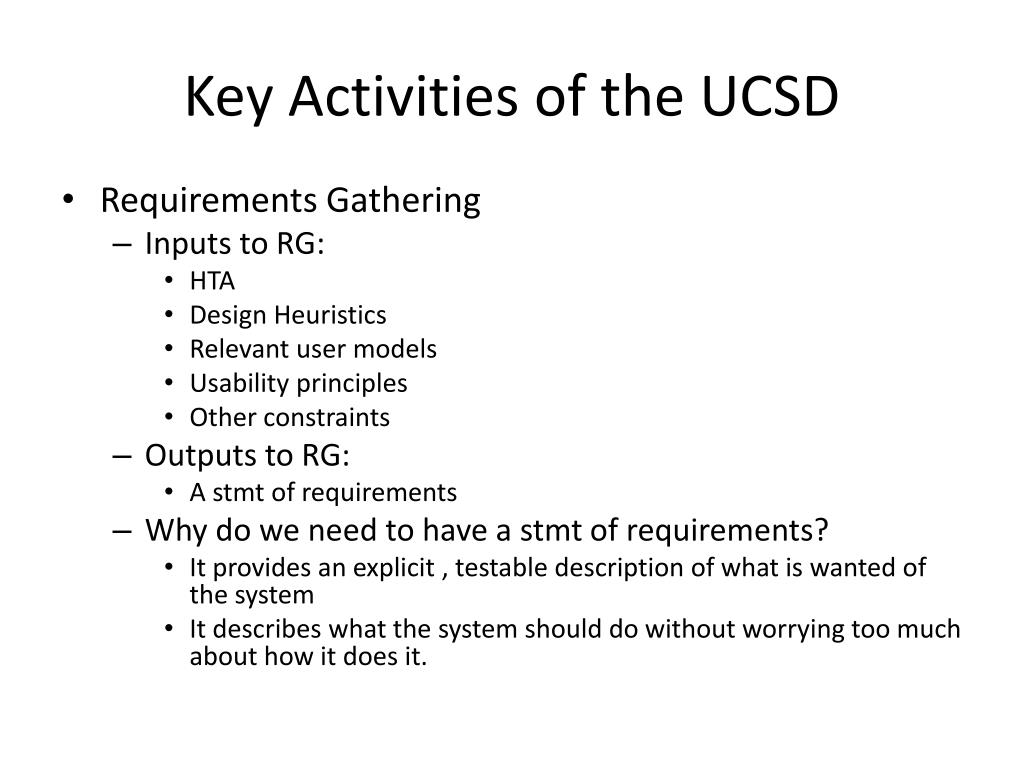 Key Activities of the UCSD

• Requirements Gathering
– Inputs to RG:
• HTA
• Design Heuristics
• Relevant user models
• Usability principles
• Other constraints
– Outputs to RG:
• A stmt of requirements
– Why do we need to have a stmt of requirements?
• It provides an explicit , testable description of what is wanted of the system
• It describes what the system should do without worrying too much about how it does it.